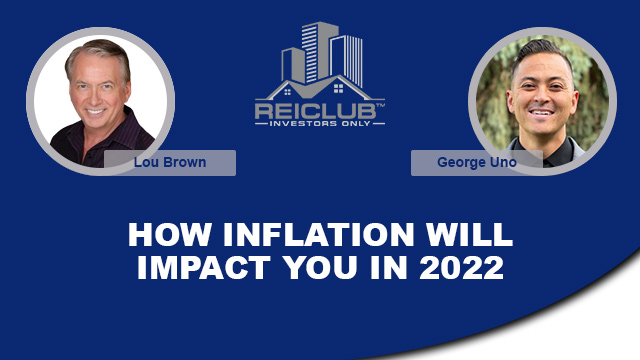 REICLUB™
INVESTORS ONLY

Lou Brown

George Uno

HOW INFLATION WILL IMPACT YOU IN 2022